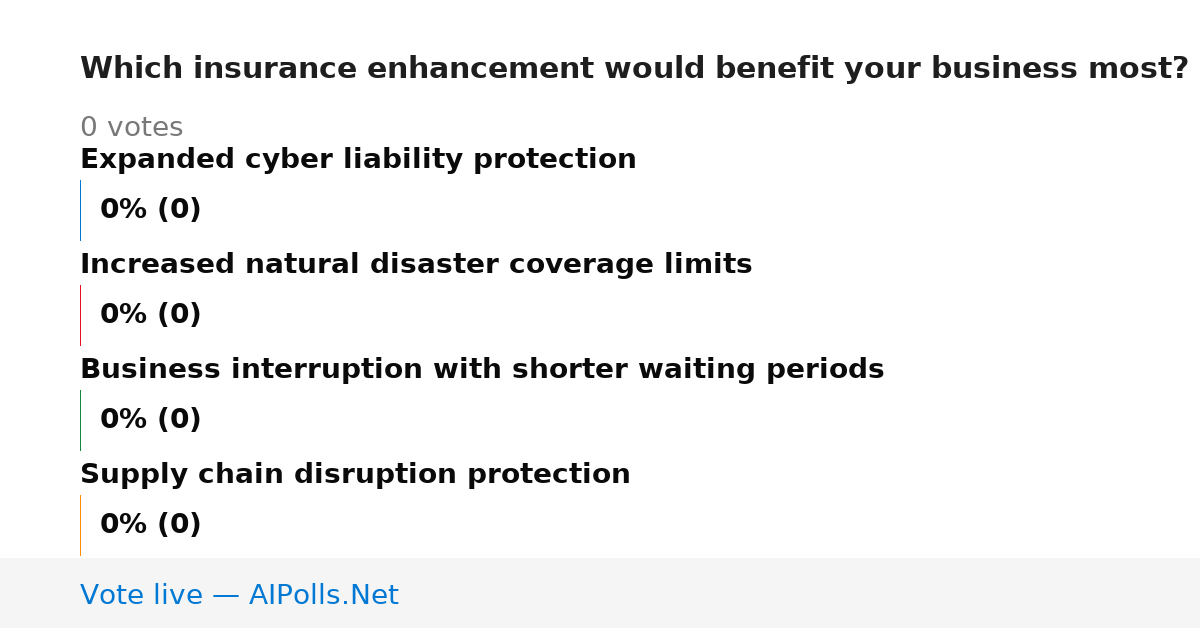 Which insurance enhancement would benefit your business most?

0 votes

Expanded cyber liability protection

0% (0)

Increased natural disaster coverage limits

0% (0)

Business interruption with shorter waiting periods

0% (0)

Supply chain disruption protection

0% (0)

Vote live — AIPolls.Net